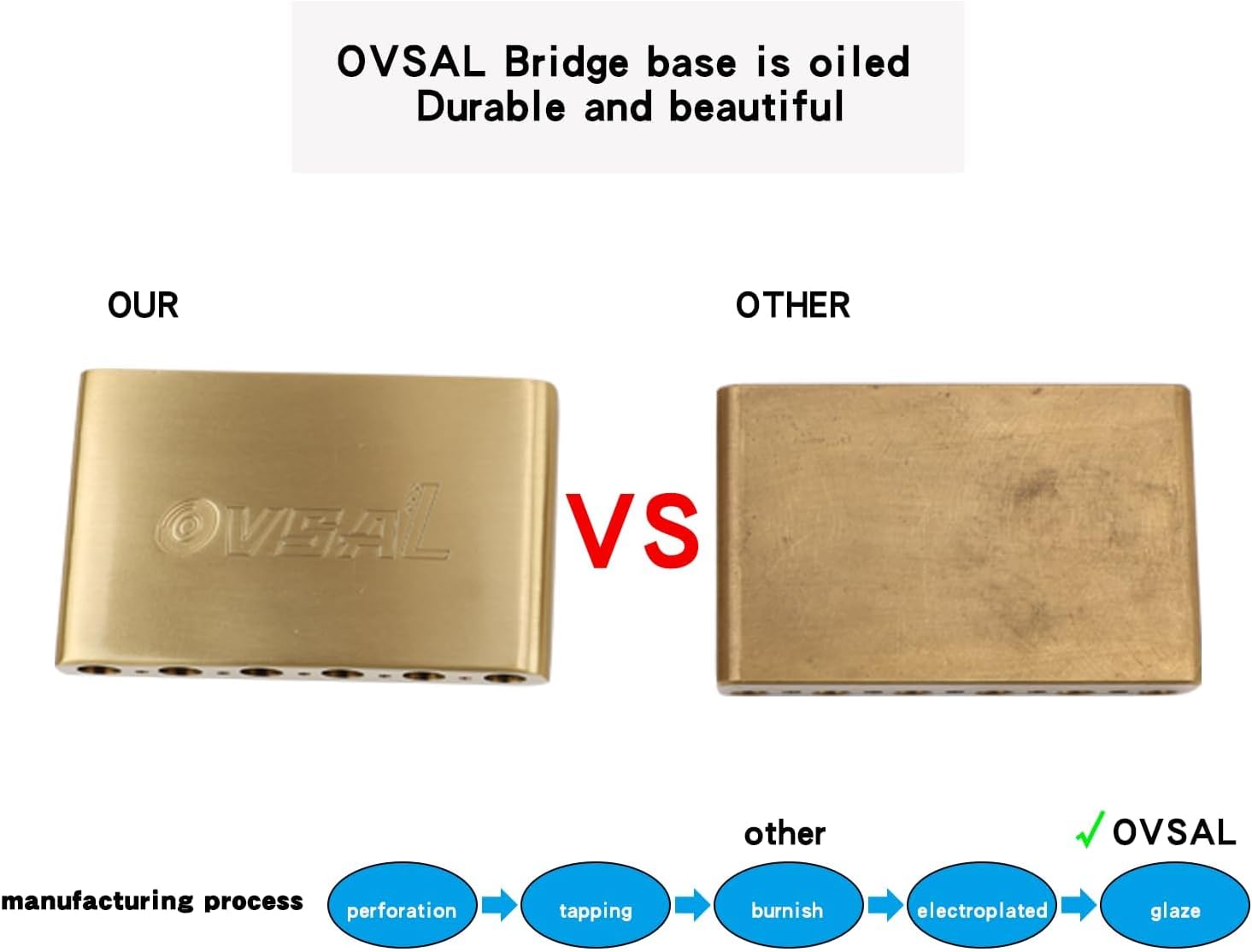 OVSAL Bridge base is oiled
Durable and beautiful

OUR

OTHER

OVSAL

VS

other

√ OVSAL

manufacturing process

perforation

tapping

burnish

electroplated

glaze